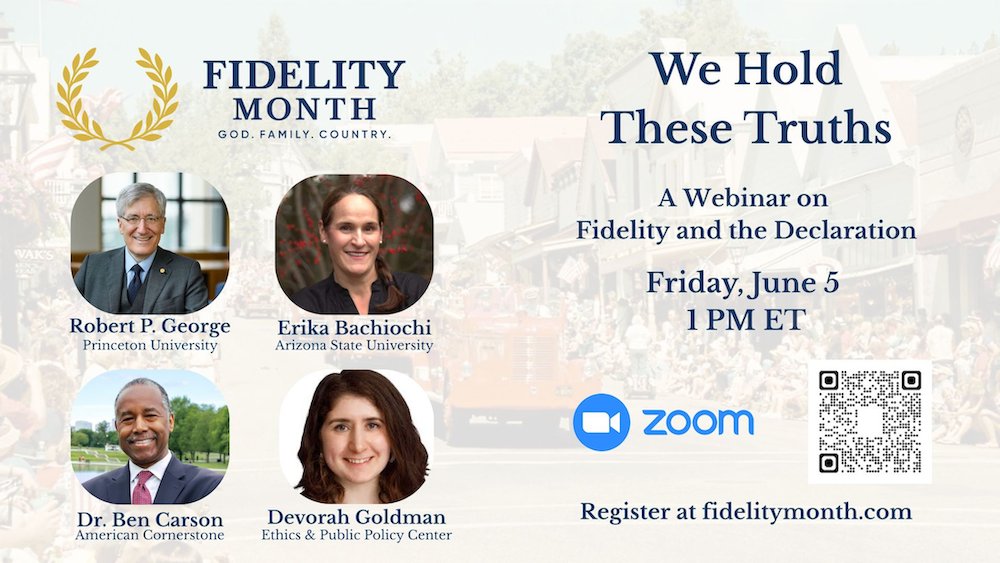 FIDELITY MONTH
GOD. FAMILY. COUNTRY.

Robert P. George
Princeton University

Erika Bachiochi
Arizona State University

Dr. Ben Carson
American Cornerstone

Devorah Goldman
Ethics & Public Policy Center

We Hold These Truths

A Webinar on Fidelity and the Declaration

Friday, June 5
1 PM ET

zoom

Register at fidelitymonth.com